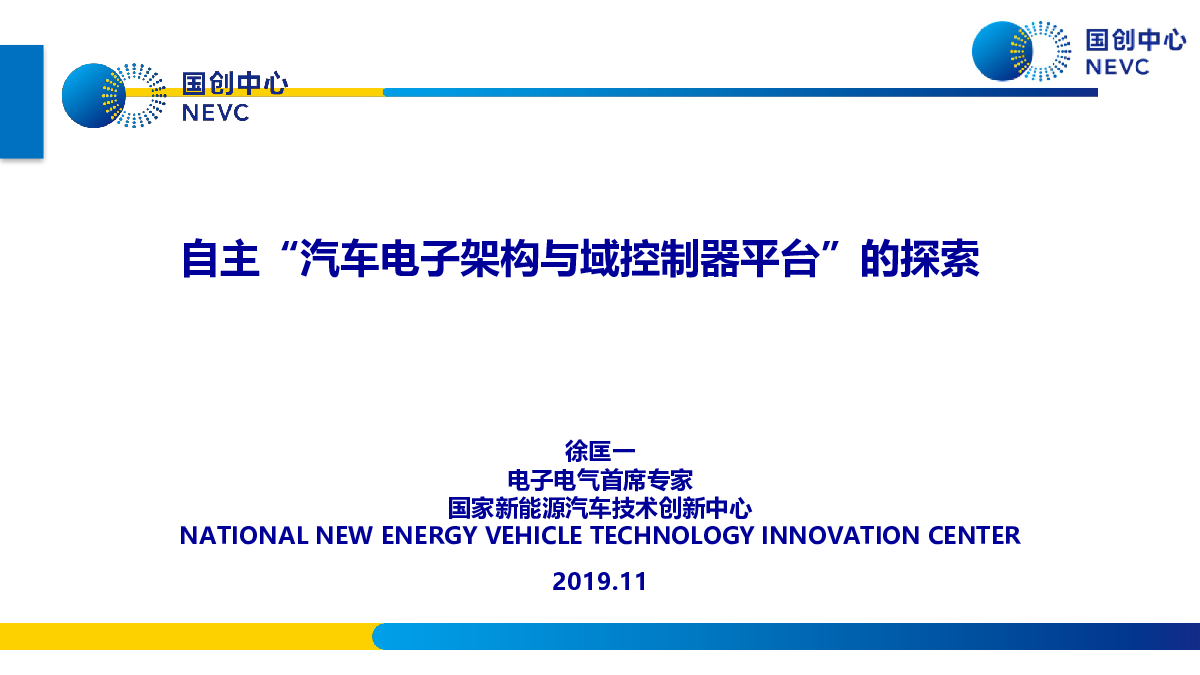 国创中心
NEVC

国创中心
NEVC

自主“汽车电子架构与域控制器平台”的探索

徐匡一
电子电气首席专家
国家新能源汽车技术创新中心
NATIONAL NEW ENERGY VEHICLE TECHNOLOGY INNOVATION CENTER

2019.11